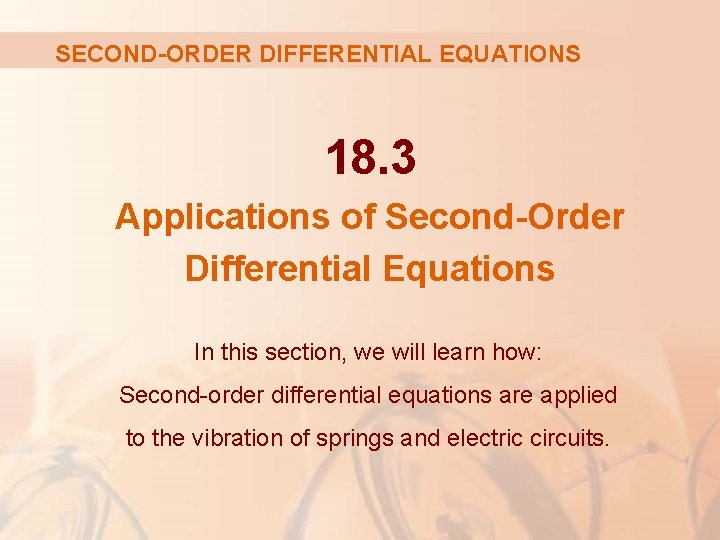 SECOND-ORDER DIFFERENTIAL EQUATIONS

18.3

Applications of Second-Order Differential Equations

In this section, we will learn how:

Second-order differential equations are applied to the vibration of springs and electric circuits.